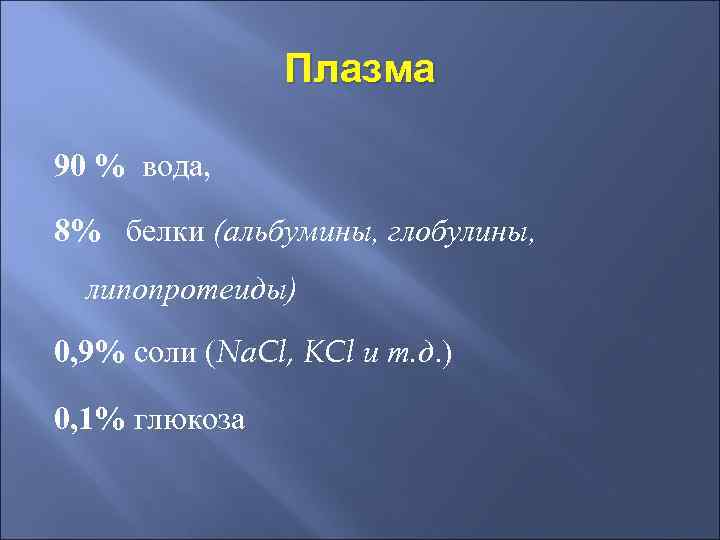 Плазма

90 % вода,

8% белки (альбумины, глобулины, липопротеиды)

0,9% соли ($NaCl$, $KCl$ и т.д.)

0,1% глюкоза